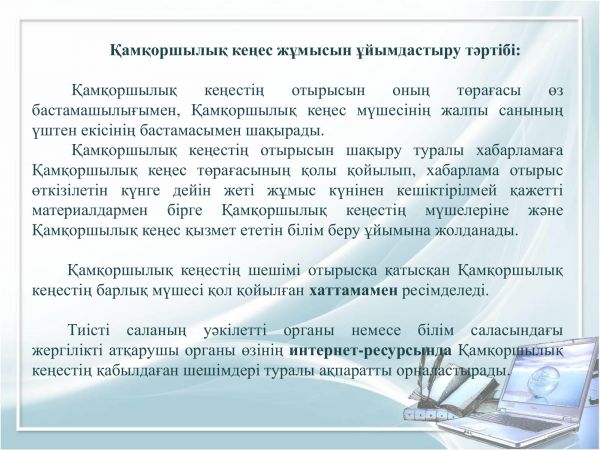 Қамқоршылық кеңес жұмысын ұйымдастыру тәртібі:

Қамқоршылық кеңестің отырысын оның төрағасы өз бастамашылығымен, Қамқоршылық кеңес мүшесінің жалпы санының үштен екісінің бастамасымен шақырады.

Қамқоршылық кеңестің отырысын шақыру туралы хабарламаға Қамқоршылық кеңес төрағасының қолы қойылып, хабарлама отырыс өткізілетін күнге дейін жеті жұмыс күнінен кешіктірілмей қажетті материалдармен бірге Қамқоршылық кеңестің мүшелеріне және Қамқоршылық кеңес қызмет ететін білім беру ұйымына жолданады.

Қамқоршылық кеңестің шешімі отырысқа қатысқан Қамқоршылық кеңестің барлық мүшесі қол қойылған хаттамамен ресімделеді.

Тиісті саланың уәкілетті органы немесе білім саласындағы жергілікті атқарушы органы өзінің интернет-ресурсында Қамқоршылық кеңестің қабылдаған шешімдері туралы ақпаратты орналастырады.